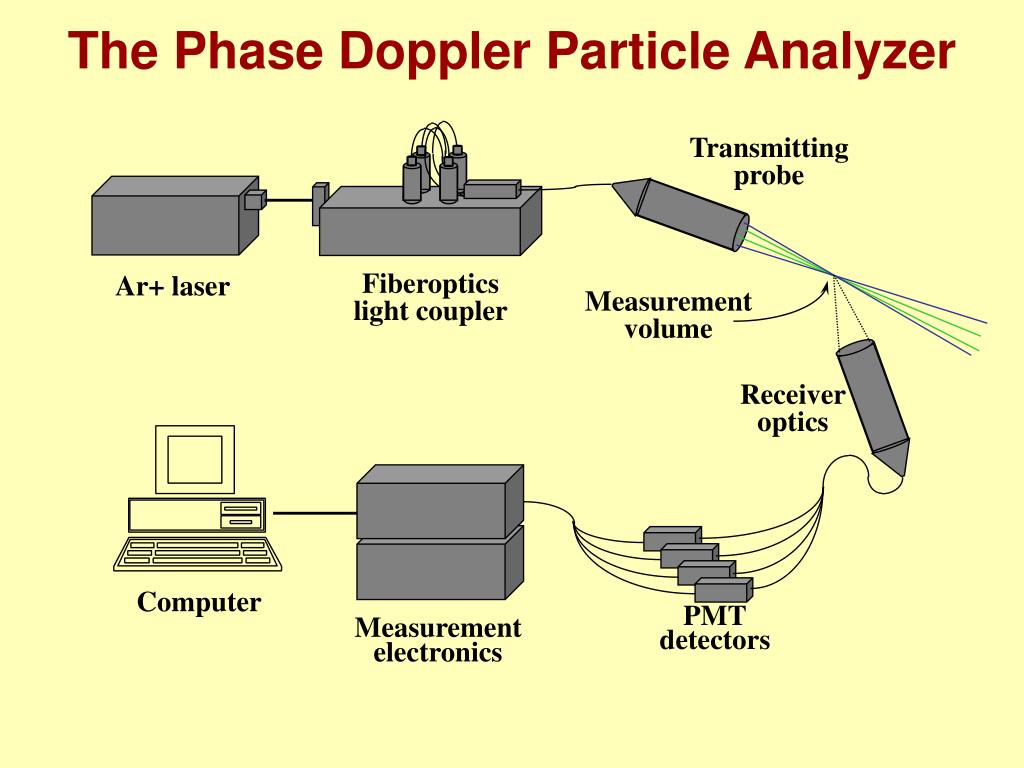 The Phase Doppler Particle Analyzer

Transmitting probe

Ar+ laser

Fiberoptics light coupler

Measurement volume

Receiver optics

Computer

Measurement electronics

PMT detectors